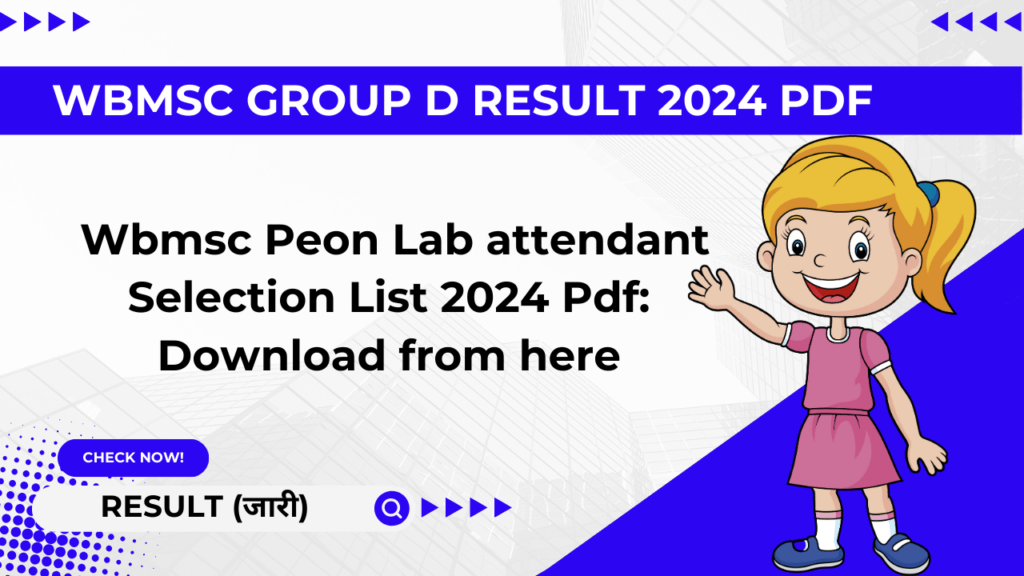 WBMSC GROUP D RESULT 2024 PDF

Wbmsc Peon Lab attendant Selection List 2024 Pdf: Download from here

CHECK NOW!

RESULT (जारी)